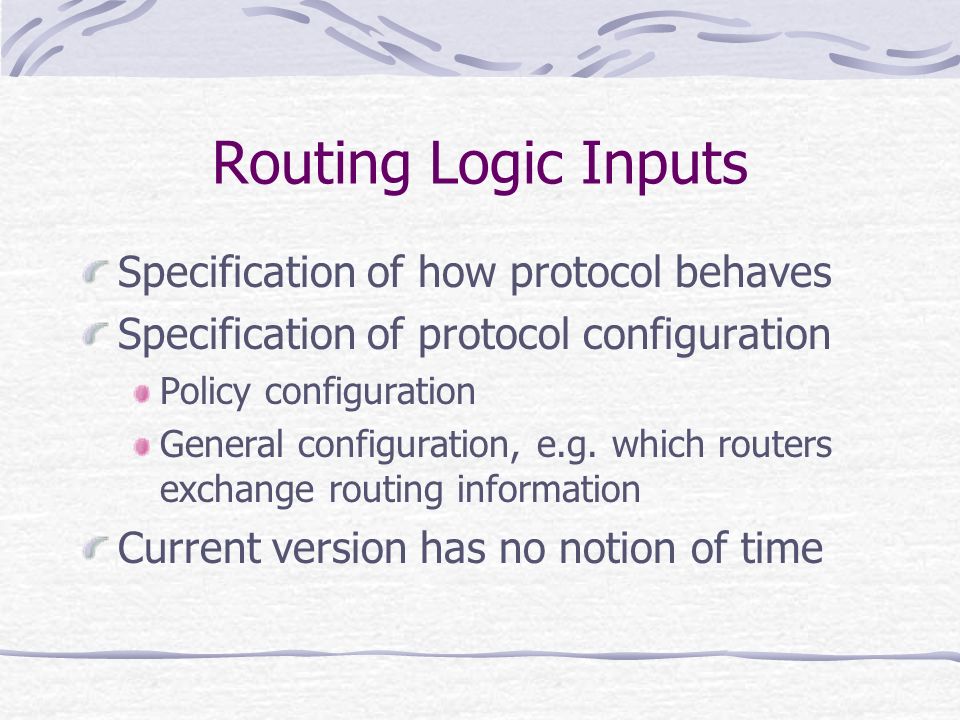 Routing Logic Inputs

Specification of how protocol behaves

Specification of protocol configuration

Policy configuration

General configuration, e.g. which routers exchange routing information

Current version has no notion of time